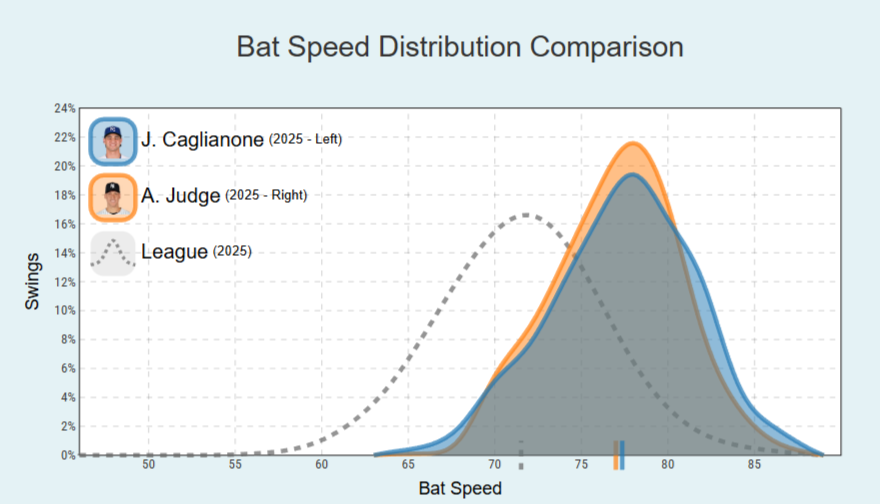 Bat Speed Distribution Comparison

J. Caglianone (2025 - Left)
A. Judge (2025 - Right)
League (2025)

Swings

24%
22%
20%
18%
16%
14%
12%
10%
8%
6%
4%
2%
0%

50
55
60
65
70
75
80
85

Bat Speed